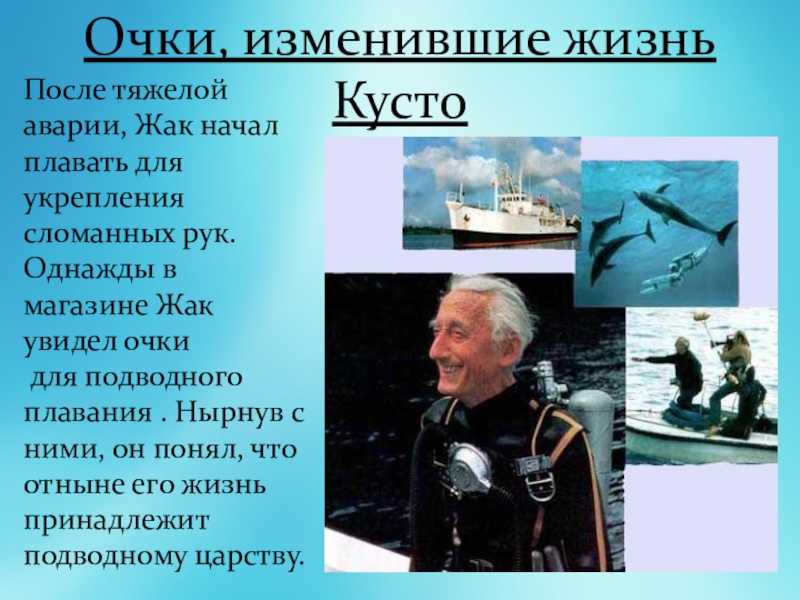 Очки, изменившие жизнь Кусто

После тяжелой аварии, Жак начал плавать для укрепления сломанных рук. Однажды в магазине Жак увидел очки для подводного плавания . Нырнув с ними, он понял, что отныне его жизнь принадлежит подводному царству.